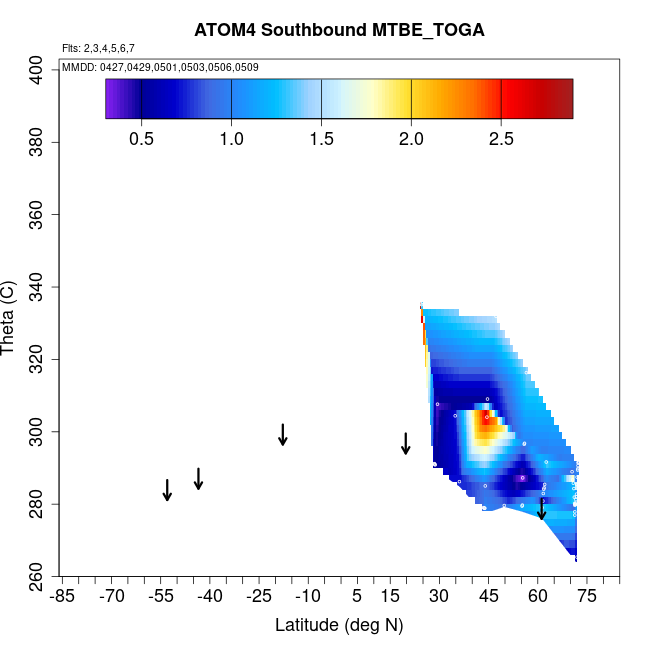 ATOM4 Southbound MTBE_TOGA

Flts: 2,3,4,5,6,7

MMDD: 0427,0429,0501,0503,0506,0509

0.5
1.0
1.5
2.0
2.5

Theta (C)

400
380
360
340
320
300
280
260

-85
-70
-55
-40
-25
-10
5
15
30
45
60
75

Latitude (deg N)